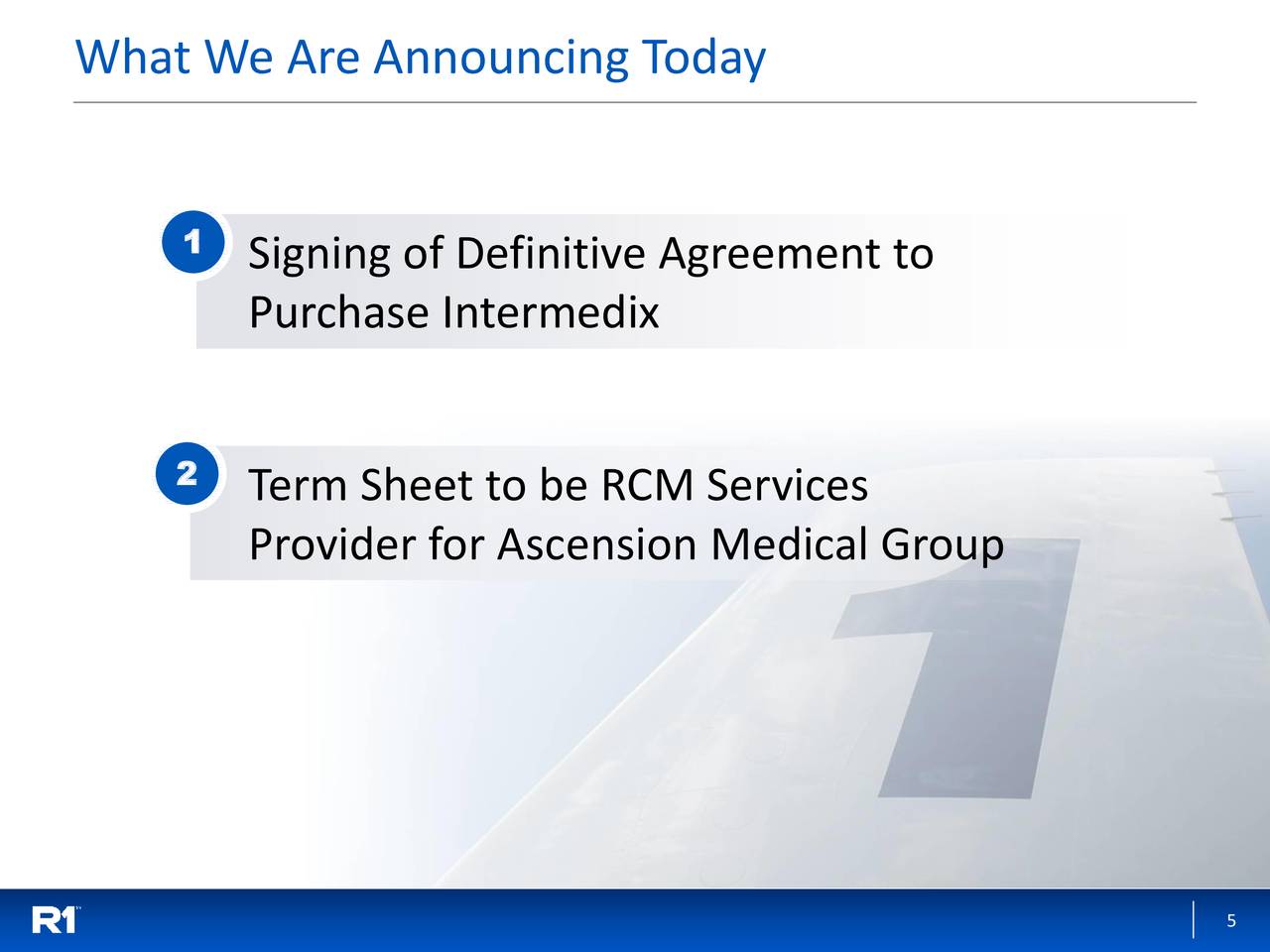 What We Are Announcing Today

1 Signing of Definitive Agreement to Purchase Intermedix

2 Term Sheet to be RCM Services Provider for Ascension Medical Group

R1™

5